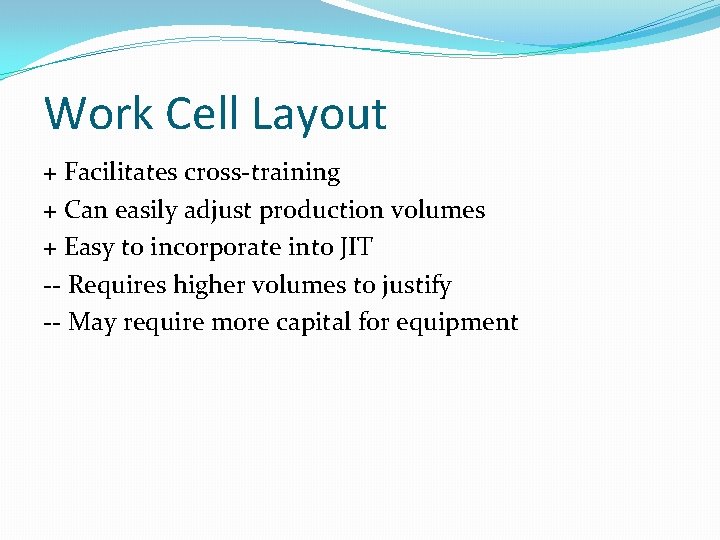 Work Cell Layout

+ Facilitates cross-training

+ Can easily adjust production volumes

+ Easy to incorporate into JIT

-- Requires higher volumes to justify

-- May require more capital for equipment